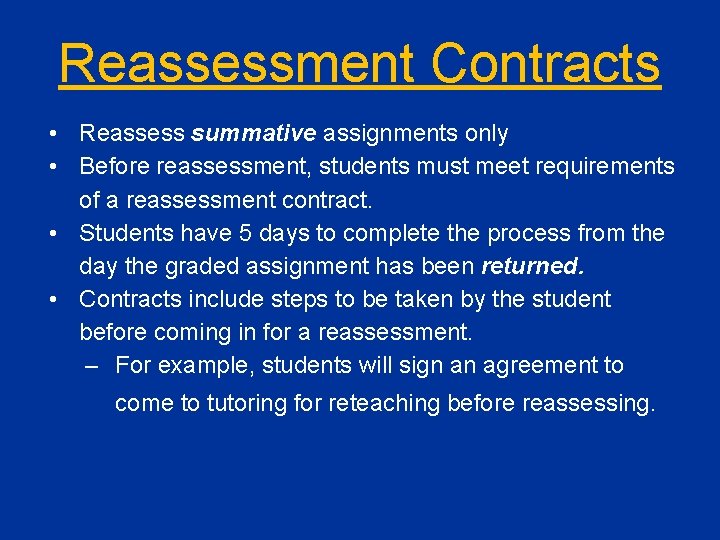 Reassessment Contracts

• Reassess summative assignments only
• Before reassessment, students must meet requirements of a reassessment contract.
• Students have 5 days to complete the process from the day the graded assignment has been returned.
• Contracts include steps to be taken by the student before coming in for a reassessment.
– For example, students will sign an agreement to come to tutoring for reteaching before reassessing.